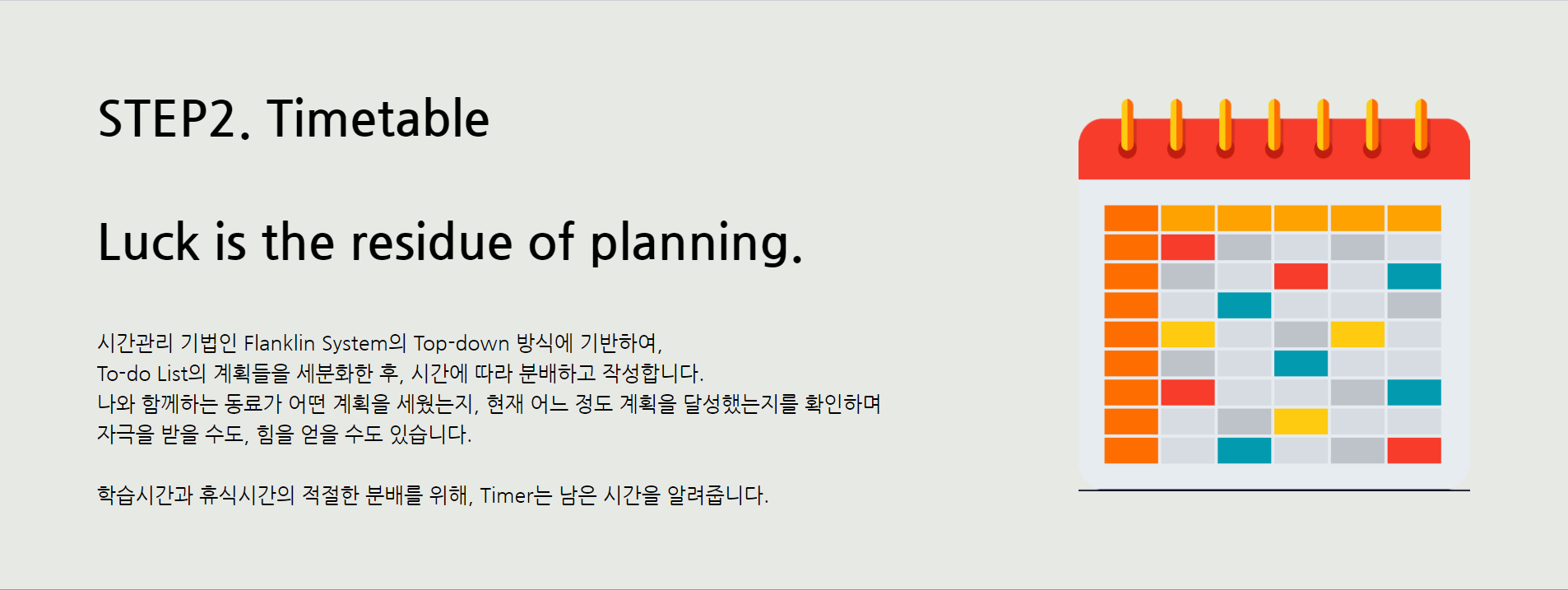 STEP2. Timetable

Luck is the residue of planning.

시간관리 기법인 Flanklin System의 Top-down 방식에 기반하여,
To-do List의 계획들을 세분화한 후, 시간에 따라 분배하고 작성합니다.
나와 함께하는 동료가 어떤 계획을 세웠는지, 현재 어느 정도 계획을 달성했는지를 확인하며
자극을 받을 수도, 힘을 얻을 수도 있습니다.

학습시간과 휴식시간의 적절한 분배를 위해, Timer는 남은 시간을 알려줍니다.